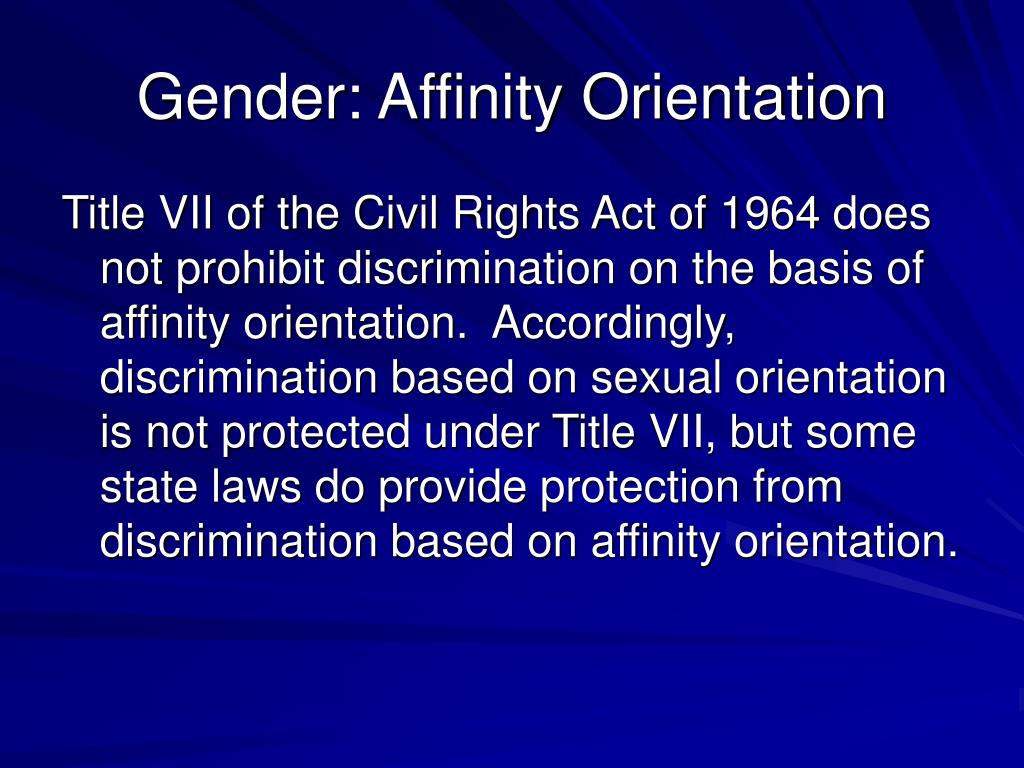 Gender: Affinity Orientation

Title VII of the Civil Rights Act of 1964 does not prohibit discrimination on the basis of affinity orientation. Accordingly, discrimination based on sexual orientation is not protected under Title VII, but some state laws do provide protection from discrimination based on affinity orientation.